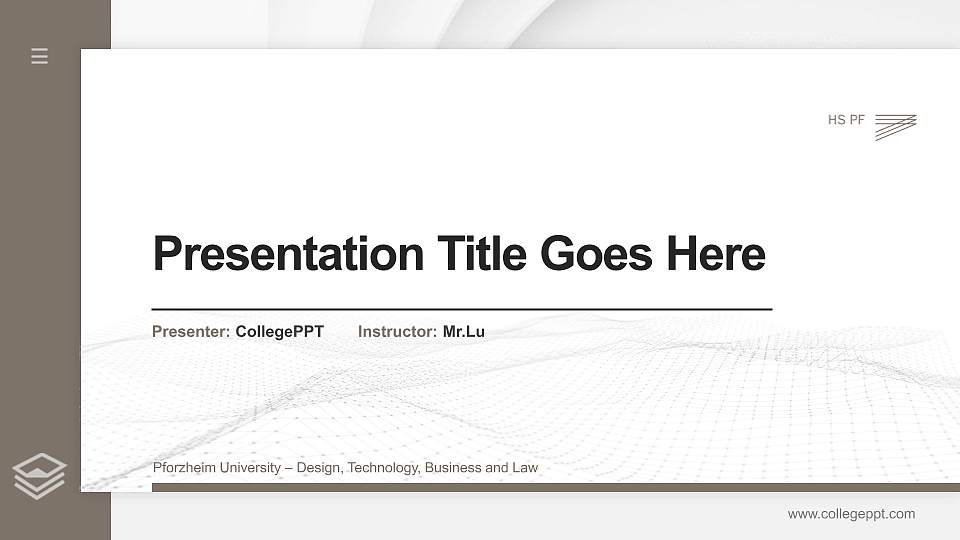 HS PF

Presentation Title Goes Here

Presenter: CollegePPT Instructor: Mr.Lu

Pforzheim University – Design, Technology, Business and Law

www.collegeppt.com